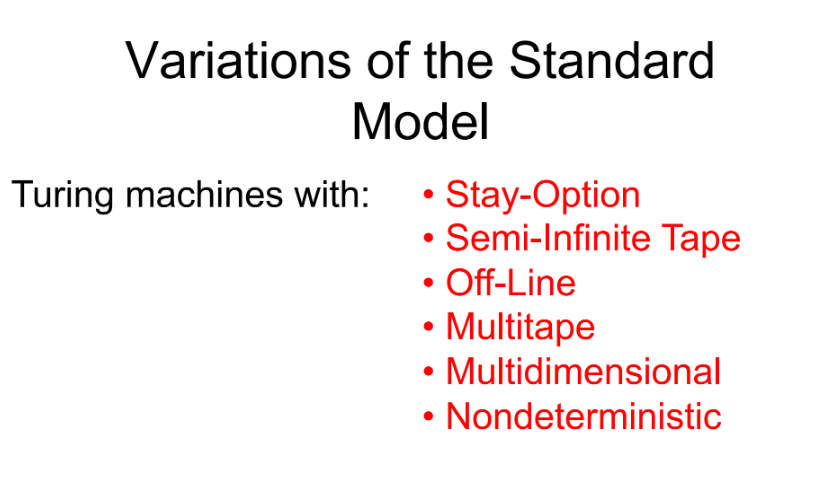 Variations of the Standard Model

Turing machines with:

• Stay-Option
• Semi-Infinite Tape
• Off-Line
• Multitape
• Multidimensional
• Nondeterministic